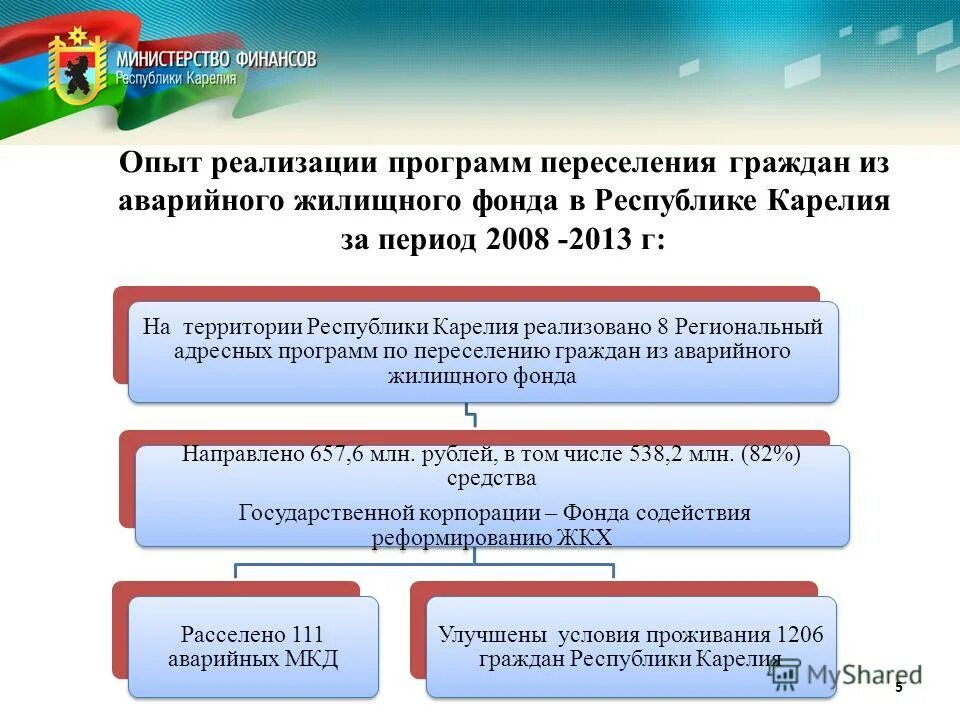 МИНИСТЕРСТВО ФИНАНСОВ
Республики Карелия

Опыт реализации программ переселения граждан из аварийного жилищного фонда в Республике Карелия за период 2008 -2013 г:

На территории Республики Карелия реализовано 8 Региональный адресных программ по переселению граждан из аварийного жилищного фонда

Направлено 657,6 млн. рублей, в том числе 538,2 млн. (82%) средства

Государственной корпорации – Фонда содействия реформированию ЖКХ

Расселено 111 аварийных МКД

Улучшены условия проживания 1206 граждан Республики Карелия

MyShared

5